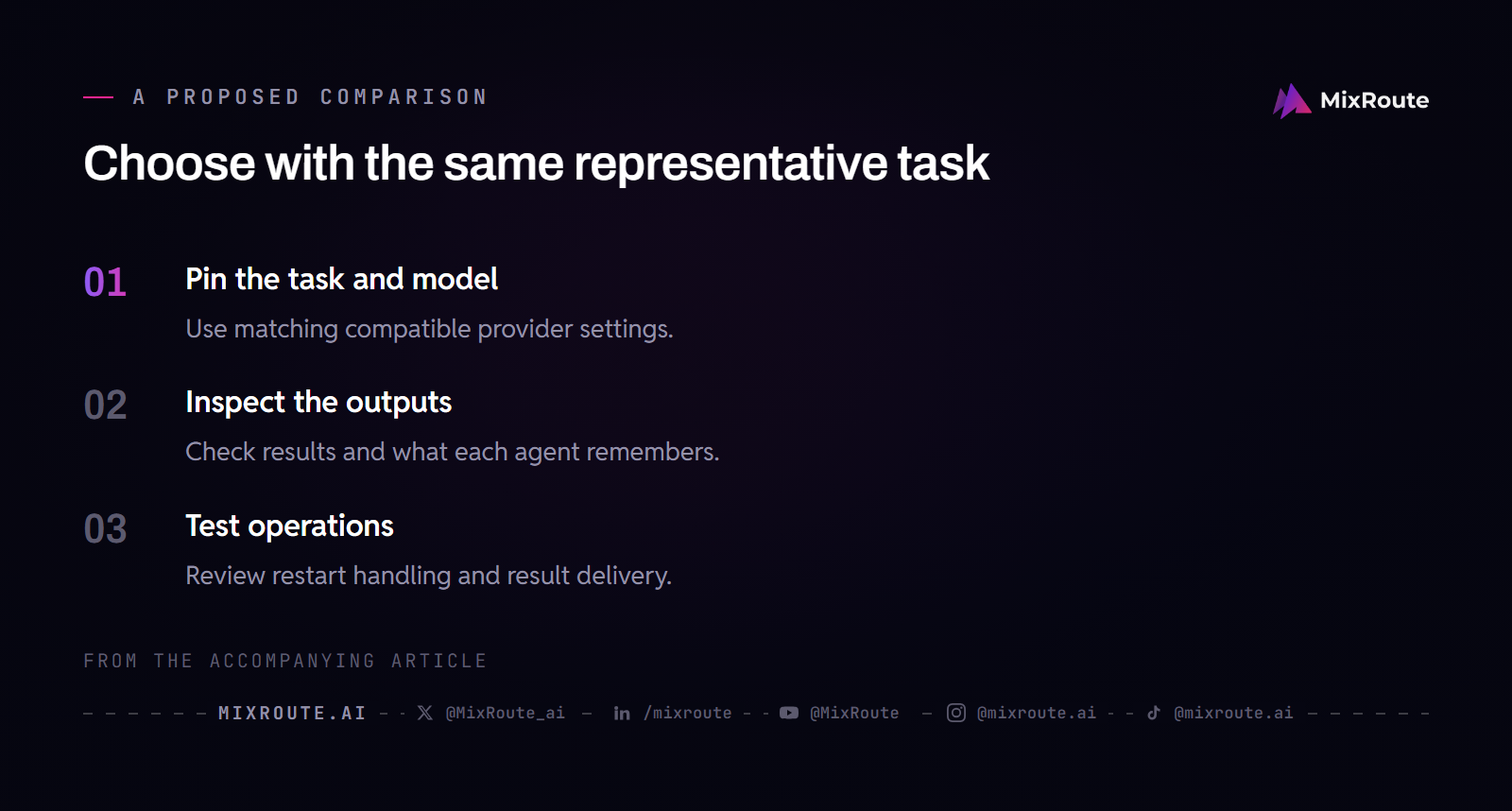 A PROPOSED COMPARISON

MixRoute

Choose with the same representative task

01
Pin the task and model
Use matching compatible provider settings.

02
Inspect the outputs
Check results and what each agent remembers.

03
Test operations
Review restart handling and result delivery.

FROM THE ACCOMPANYING ARTICLE

MIXROUTE.AI @MixRoute_ai /mixroute @MixRoute @mixroute.ai @mixroute.ai